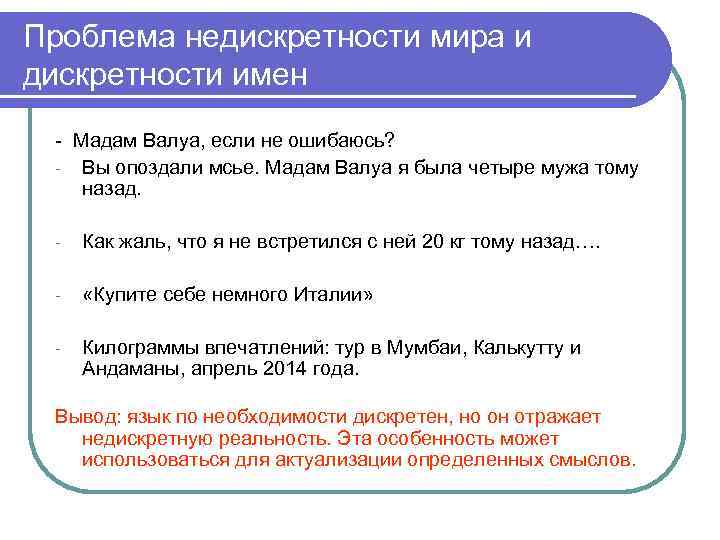 Проблема недискретности мира и дискретности имен

- Мадам Валуа, если не ошибаюсь?
- Вы опоздали мсье. Мадам Валуа я была четыре мужа тому назад.

- Как жаль, что я не встретился с ней 20 кг тому назад….

- «Купите себе немного Италии»

- Килограммы впечатлений: тур в Мумбаи, Калькутту и Андаманы, апрель 2014 года.

Вывод: язык по необходимости дискретен, но он отражает недискретную реальность. Эта особенность может использоваться для актуализации определенных смыслов.